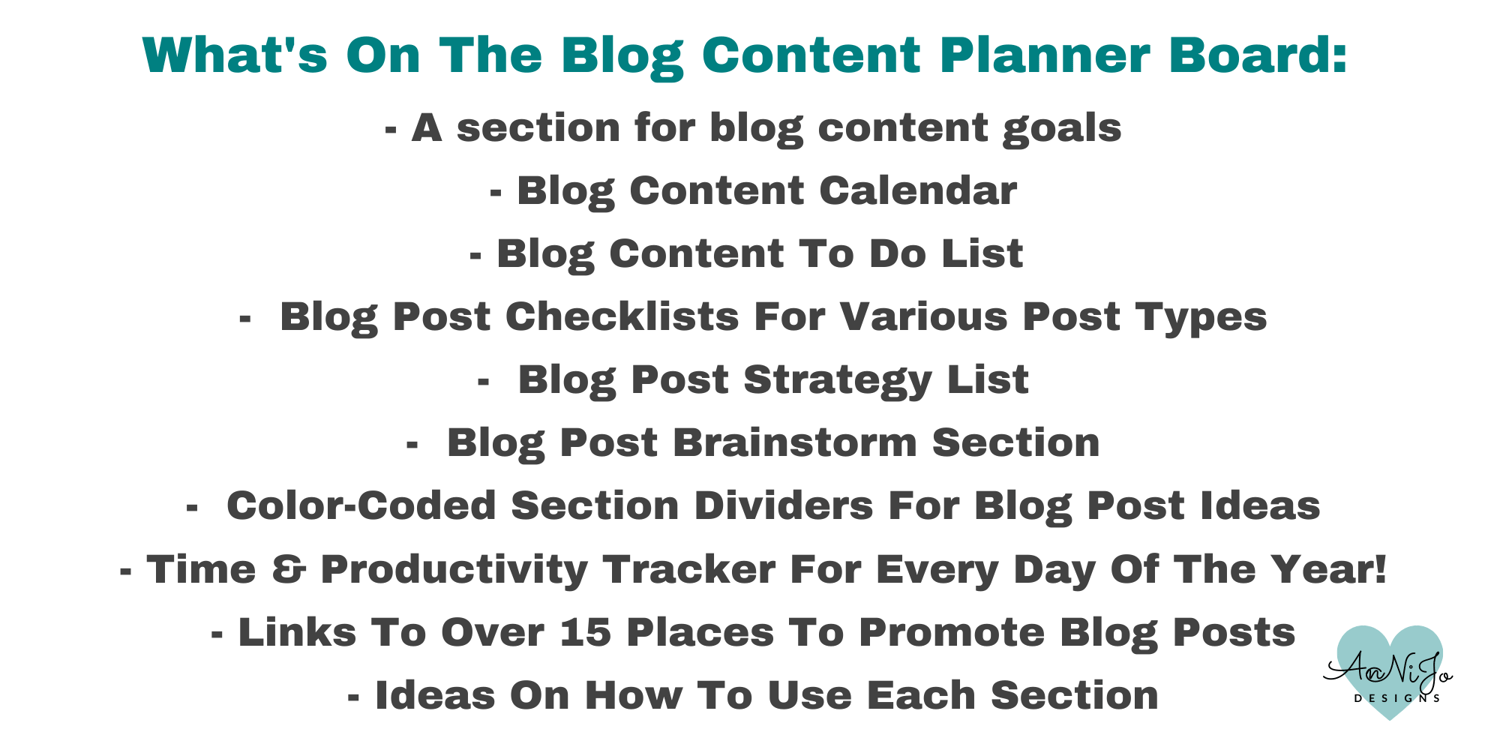 What's On The Blog Content Planner Board:

- A section for blog content goals

- Blog Content Calendar

- Blog Content To Do List

- Blog Post Checklists For Various Post Types

- Blog Post Strategy List

- Blog Post Brainstorm Section

- Color-Coded Section Dividers For Blog Post Ideas

- Time & Productivity Tracker For Every Day Of The Year!

- Links To Over 15 Places To Promote Blog Posts

- Ideas On How To Use Each Section

AnNiJo
DESIGNS